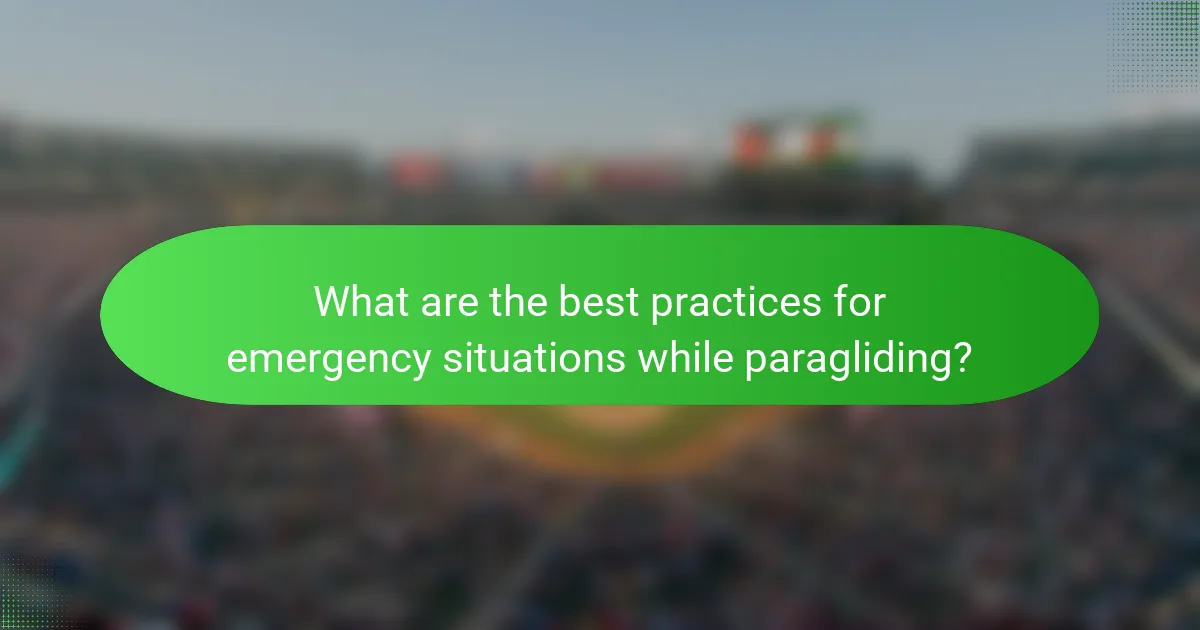 What are the best practices for emergency situations while paragliding?